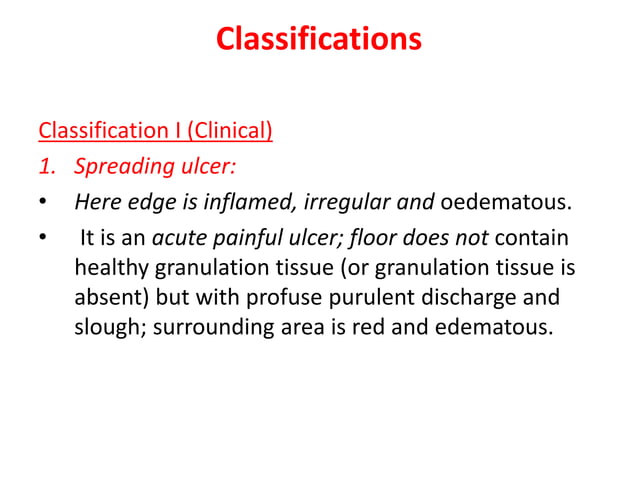 Classifications

Classification I (Clinical)

1. Spreading ulcer:

• Here edge is inflamed, irregular and oedematous.

• It is an acute painful ulcer; floor does not contain healthy granulation tissue (or granulation tissue is absent) but with profuse purulent discharge and slough; surrounding area is red and edematous.